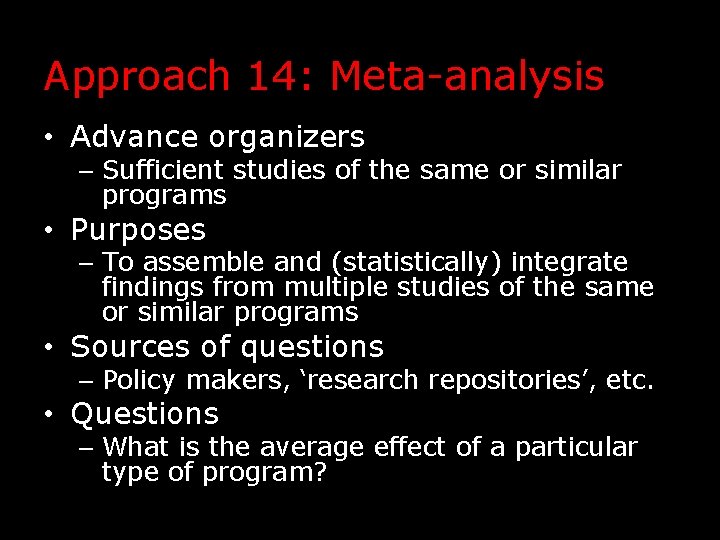 Approach 14: Meta-analysis

• Advance organizers
– Sufficient studies of the same or similar programs
• Purposes
– To assemble and (statistically) integrate findings from multiple studies of the same or similar programs
• Sources of questions
– Policy makers, ‘research repositories’, etc.
• Questions
– What is the average effect of a particular type of program?